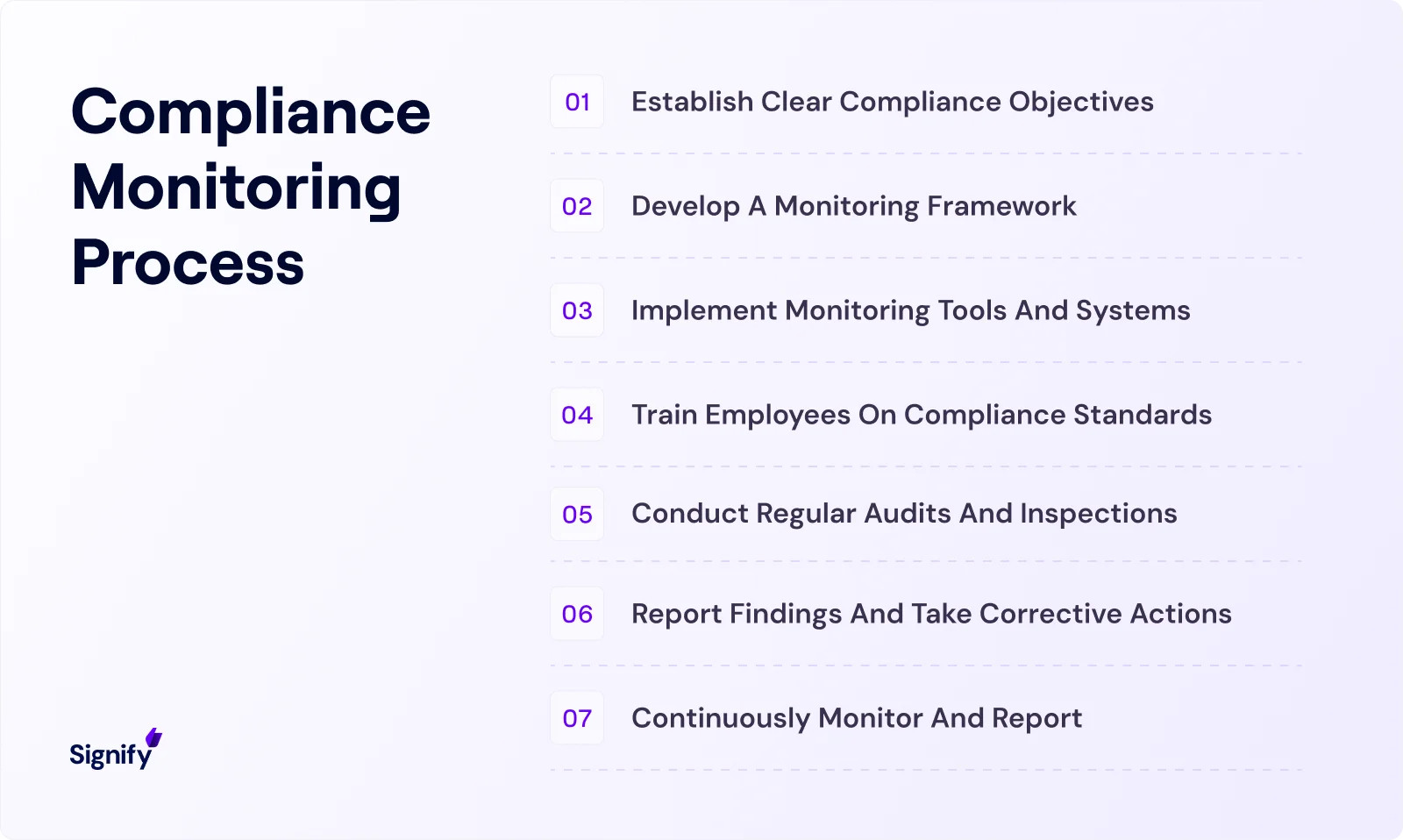 Compliance Monitoring Process

01 Establish Clear Compliance Objectives

02 Develop A Monitoring Framework

03 Implement Monitoring Tools And Systems

04 Train Employees On Compliance Standards

05 Conduct Regular Audits And Inspections

06 Report Findings And Take Corrective Actions

07 Continuously Monitor And Report

Signify